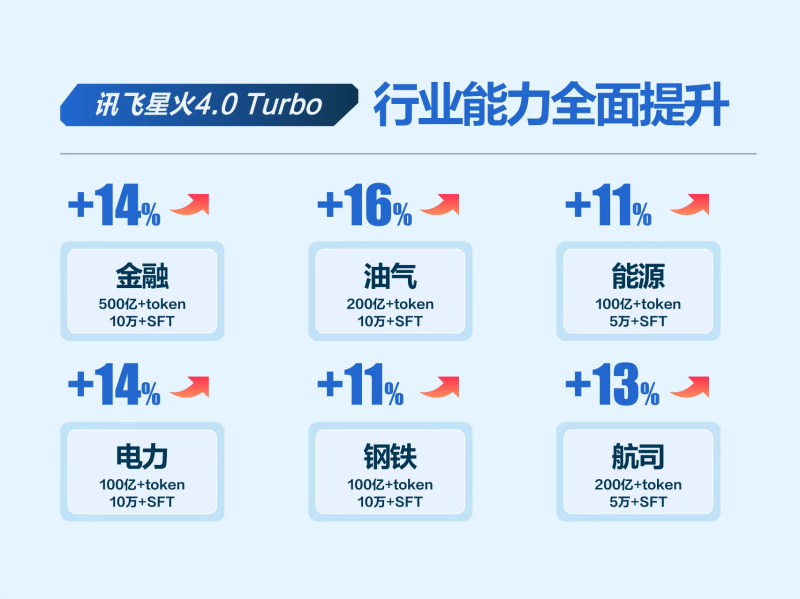 讯飞星火4.0 Turbo 行业能力全面提升

+14%
金融
500亿+token
10万+SFT

+16%
油气
200亿+token
10万+SFT

+11%
能源
100亿+token
5万+SFT

+14%
电力
100亿+token
10万+SFT

+11%
钢铁
100亿+token
10万+SFT

+13%
航司
200亿+token
5万+SFT